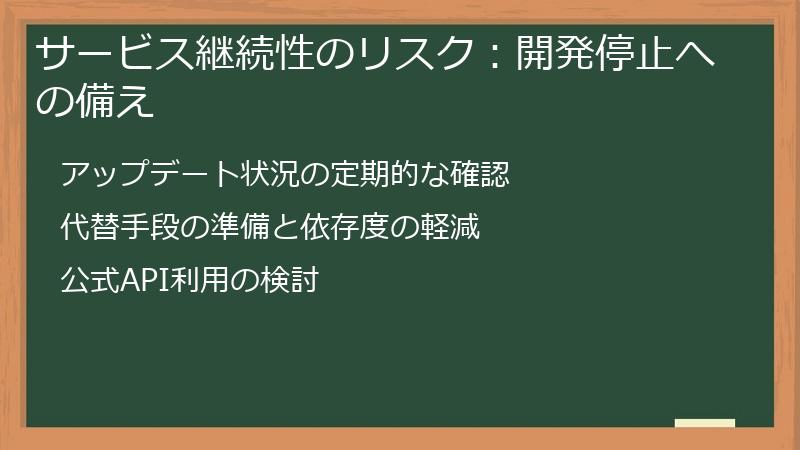 サービス継続性のリスク：開発停止への備え

アップデート状況の定期的な確認

代替手段の準備と依存度の軽減

公式API利用の検討